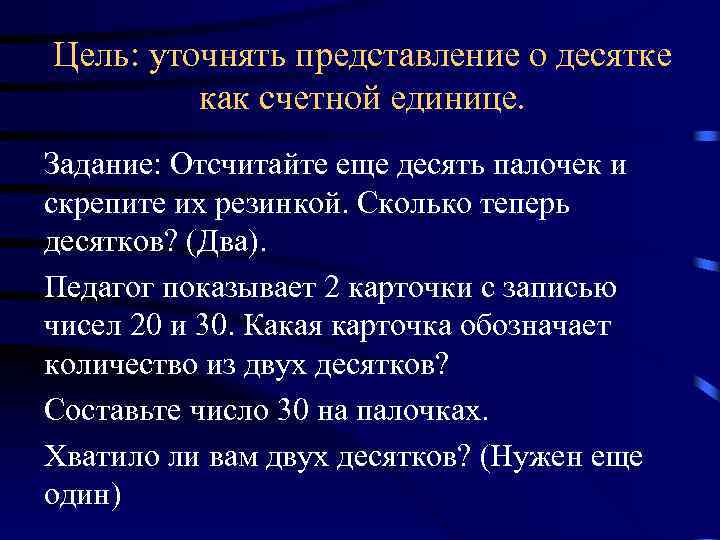 Цель: уточнять представление о десятке как счетной единице.

Задание: Отсчитайте еще десять палочек и скрепите их резинкой. Сколько теперь десятков? (Два).

Педагог показывает 2 карточки с записью чисел 20 и 30. Какая карточка обозначает количество из двух десятков?

Составьте число 30 на палочках.

Хватило ли вам двух десятков? (Нужен еще один)